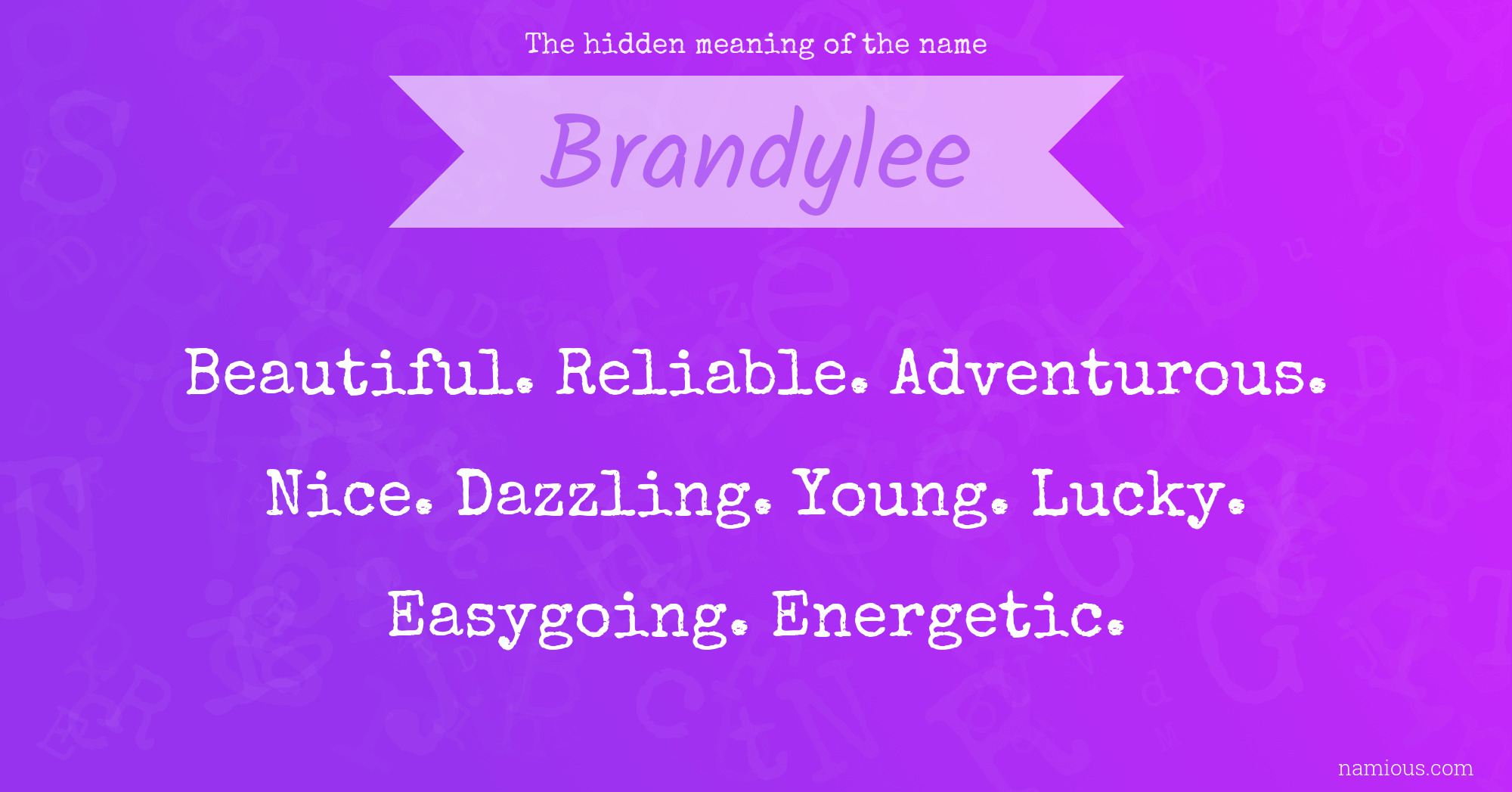 The hidden meaning of the name

Brandylee

Beautiful. Reliable. Adventurous. Nice. Dazzling. Young. Lucky. Easygoing. Energetic.

namious.com